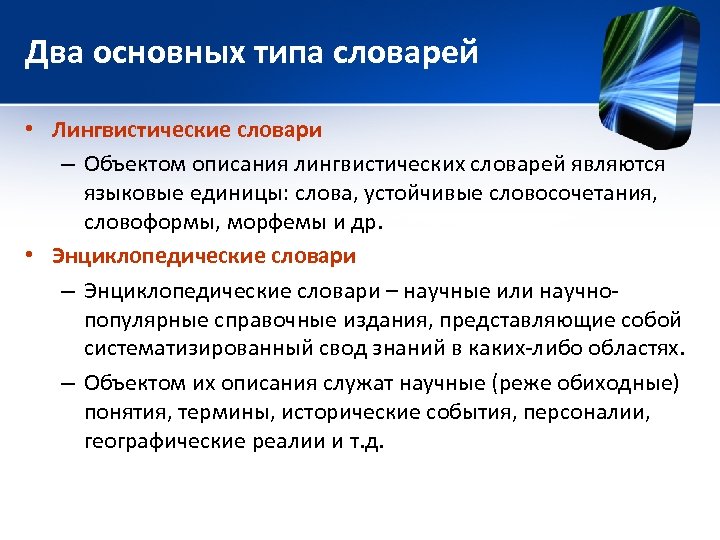 Два основных типа словарей

• Лингвистические словари
 – Объектом описания лингвистических словарей являются языковые единицы: слова, устойчивые словосочетания, словоформы, морфемы и др.
• Энциклопедические словари
 – Энциклопедические словари – научные или научно-популярные справочные издания, представляющие собой систематизированный свод знаний в каких-либо областях.
 – Объектом их описания служат научные (реже обиходные) понятия, термины, исторические события, персоналии, географические реалии и т.д.